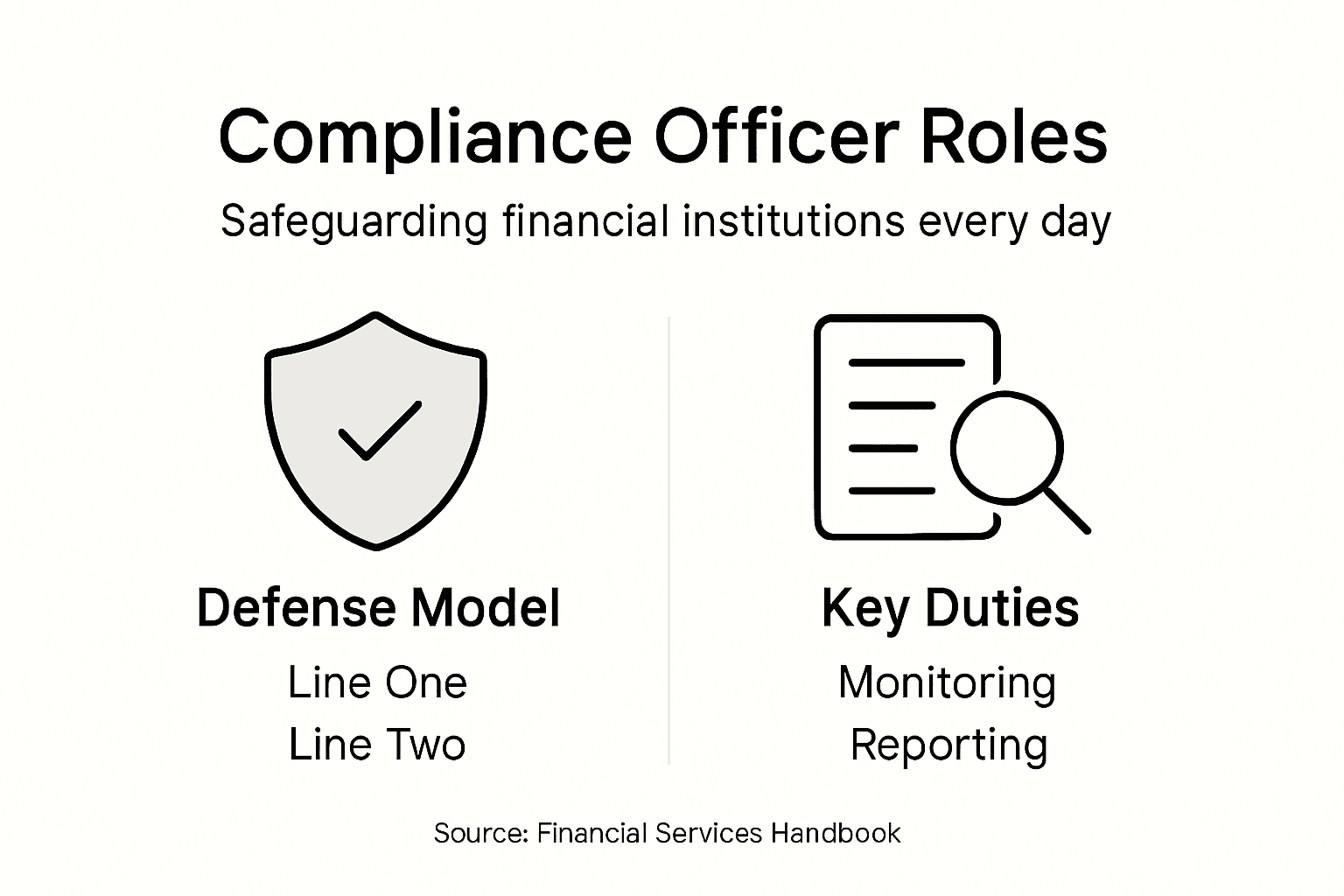 Compliance Officer Roles

Safeguarding financial institutions every day

Defense Model

Line One

Line Two

Key Duties

Monitoring

Reporting

Source: Financial Services Handbook